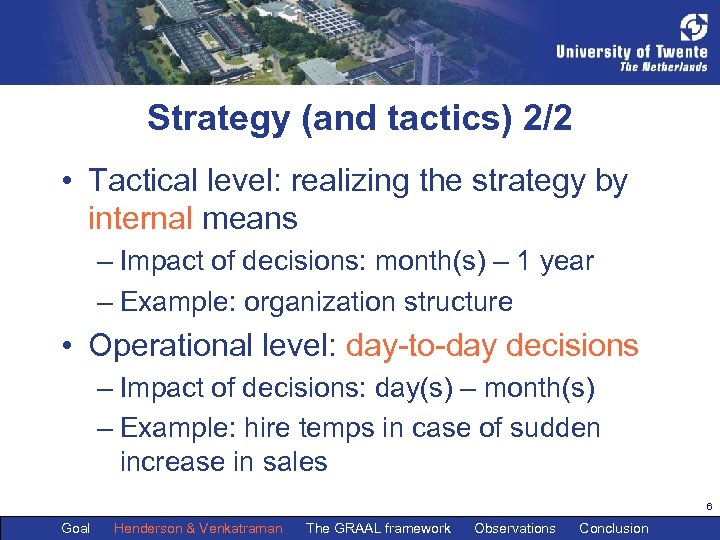 University of Twente
The Netherlands

Strategy (and tactics) 2/2

• Tactical level: realizing the strategy by internal means
– Impact of decisions: month(s) – 1 year
– Example: organization structure
• Operational level: day-to-day decisions
– Impact of decisions: day(s) – month(s)
– Example: hire temps in case of sudden increase in sales

6

Goal Henderson & Venkatraman The GRAAL framework Observations Conclusion